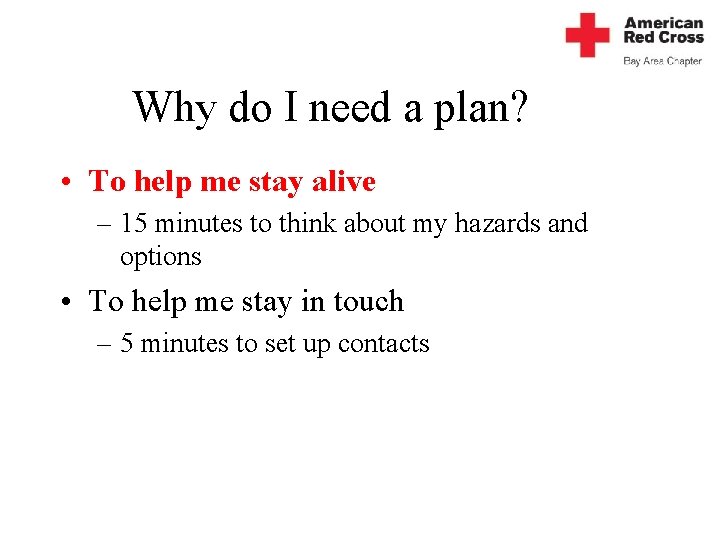 American Red Cross
Bay Area Chapter

Why do I need a plan?

• To help me stay alive
– 15 minutes to think about my hazards and options

• To help me stay in touch
– 5 minutes to set up contacts